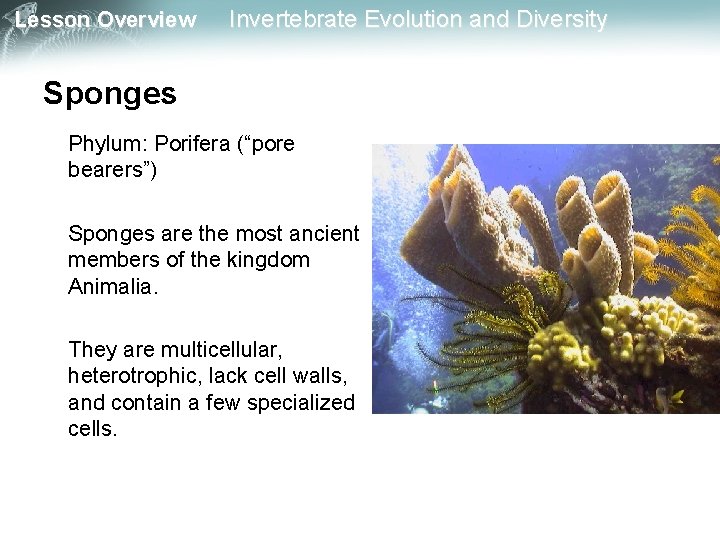 Lesson Overview Invertebrate Evolution and Diversity

Sponges

Phylum: Porifera (“pore bearers”)

Sponges are the most ancient members of the kingdom Animalia.

They are multicellular, heterotrophic, lack cell walls, and contain a few specialized cells.